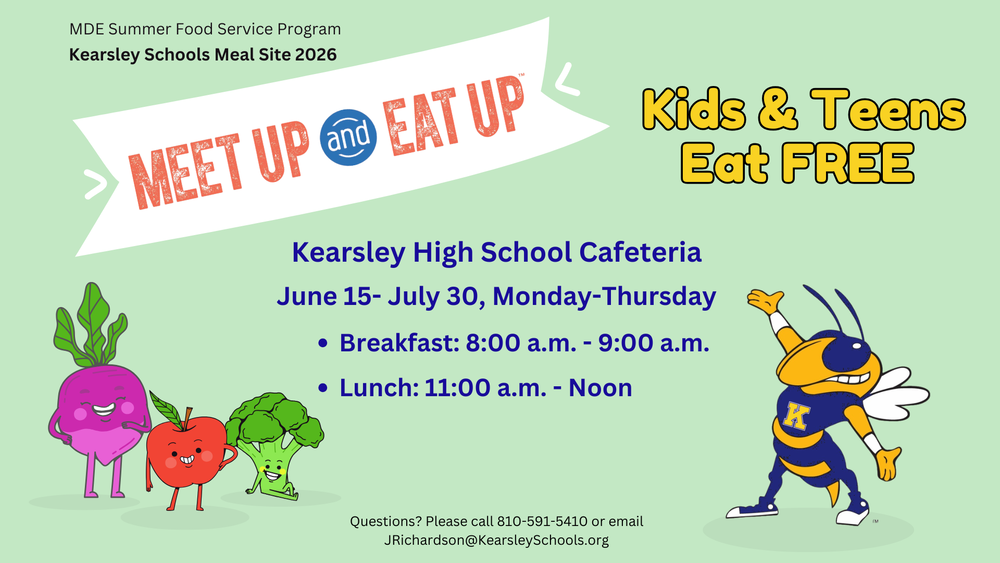 MDE Summer Food Service Program
Kearsley Schools Meal Site 2026

MEET UP and EAT UP™

Kids & Teens Eat FREE

Kearsley High School Cafeteria

June 15- July 30, Monday-Thursday

• Breakfast: 8:00 a.m. - 9:00 a.m.
• Lunch: 11:00 a.m. - Noon

K

Questions? Please call 810-591-5410 or email JRichardson@KearsleySchools.org